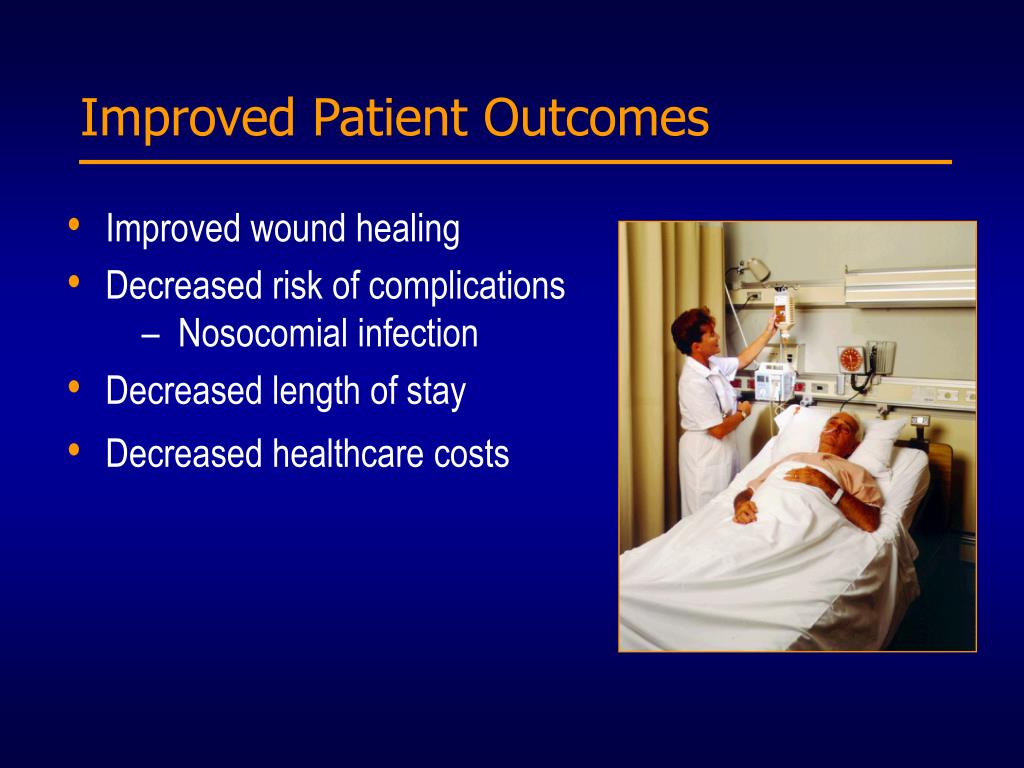 Improved Patient Outcomes

• Improved wound healing
• Decreased risk of complications
  – Nosocomial infection
• Decreased length of stay
• Decreased healthcare costs